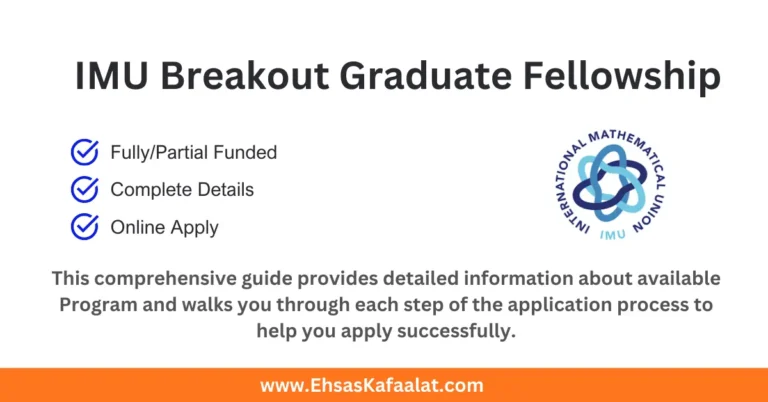 IMU Breakout Graduate Fellowship

Fully/Partial Funded

Complete Details

Online Apply

INTERNATIONAL MATHEMATICAL UNION

IMU

This comprehensive guide provides detailed information about available Program and walks you through each step of the application process to help you apply successfully.

www.EhsasKafaalat.com